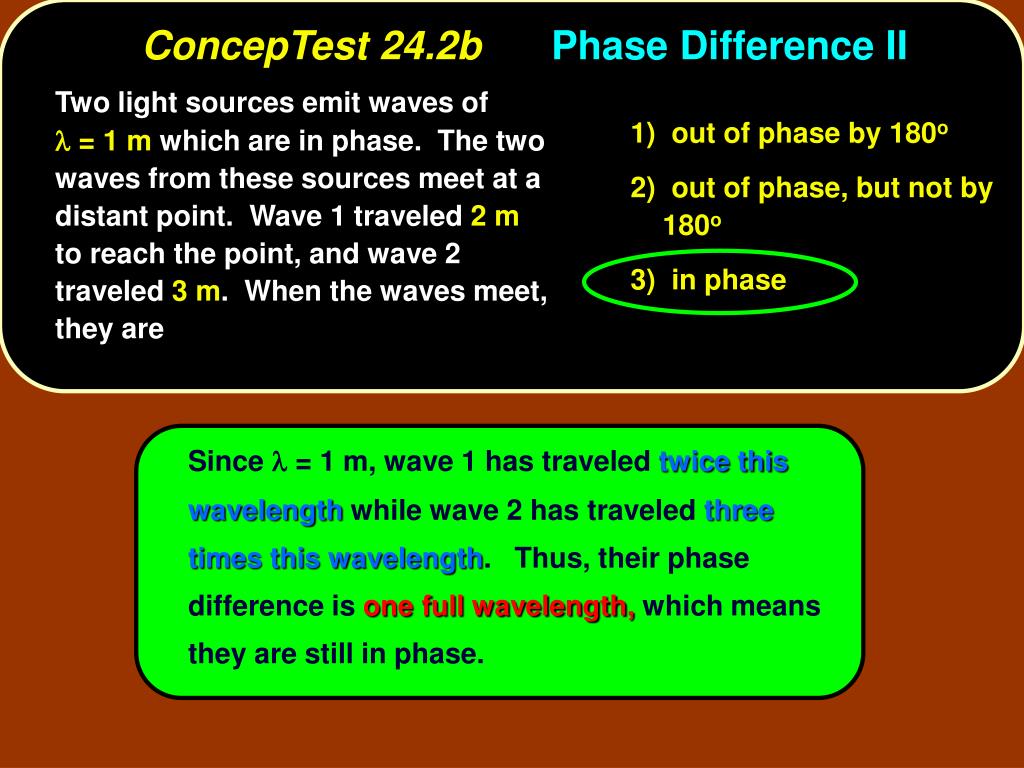 ConcepTest 24.2b Phase Difference II

Two light sources emit waves of $\lambda$ = 1 m which are in phase. The two waves from these sources meet at a distant point. Wave 1 traveled 2 m to reach the point, and wave 2 traveled 3 m. When the waves meet, they are

1) out of phase by 180$^o$

2) out of phase, but not by 180$^o$

3) in phase

Since $\lambda$ = 1 m, wave 1 has traveled twice this wavelength while wave 2 has traveled three times this wavelength. Thus, their phase difference is one full wavelength, which means they are still in phase.